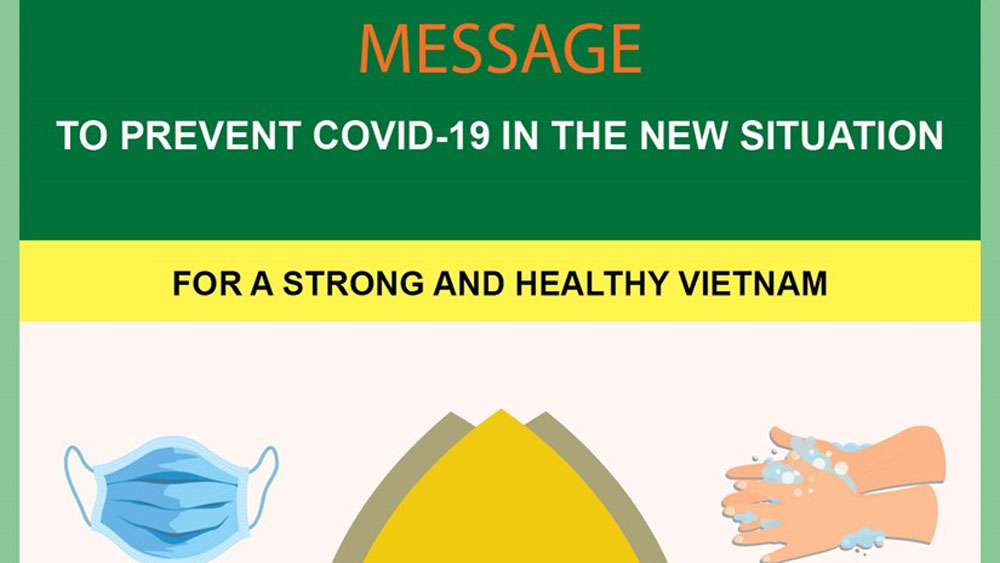 MESSAGE

TO PREVENT COVID-19 IN THE NEW SITUATION

FOR A STRONG AND HEALTHY VIETNAM